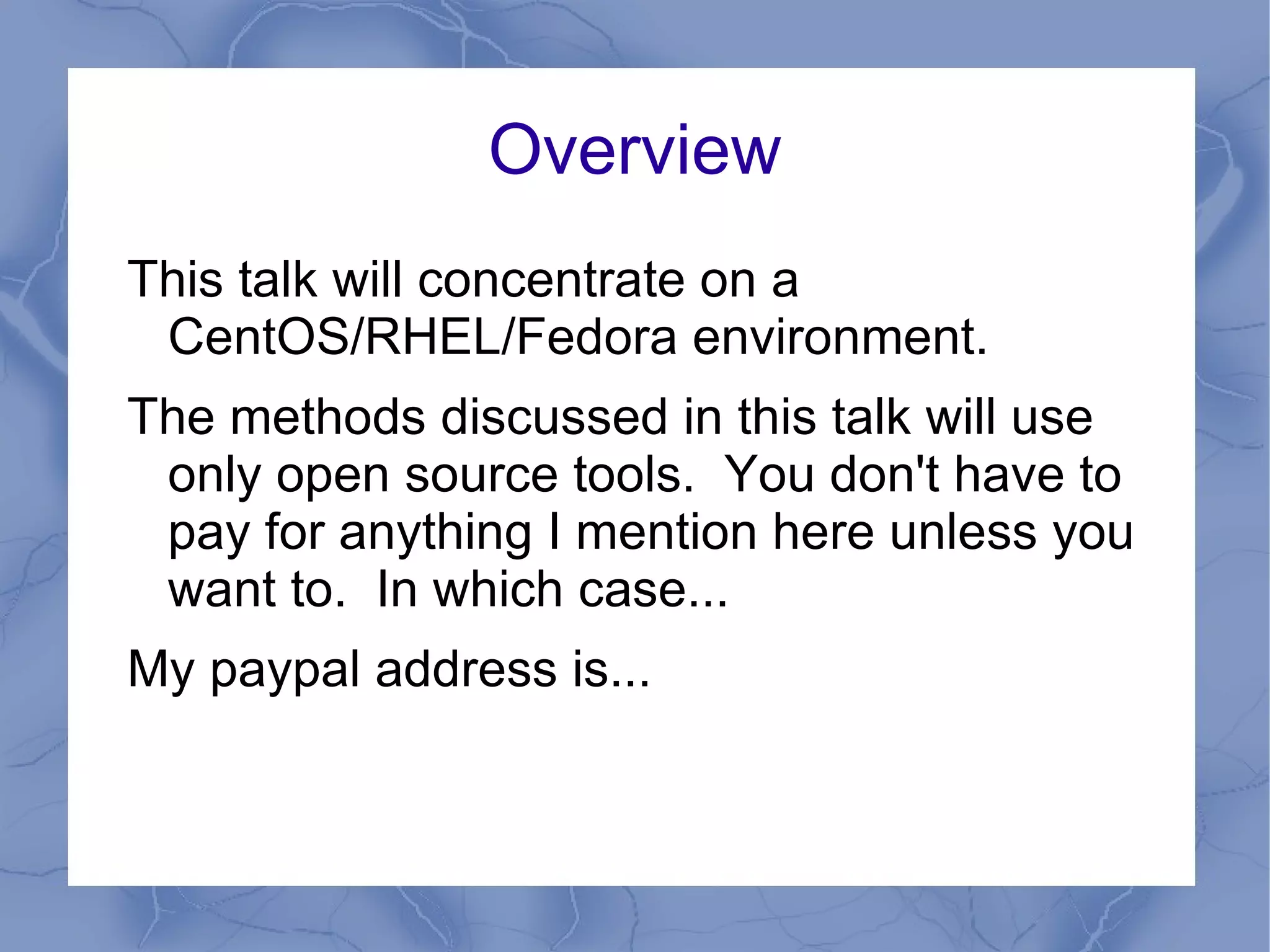 Overview

This talk will concentrate on a CentOS/RHEL/Fedora environment.

The methods discussed in this talk will use only open source tools.  You don't have to pay for anything I mention here unless you want to.  In which case...

My paypal address is...